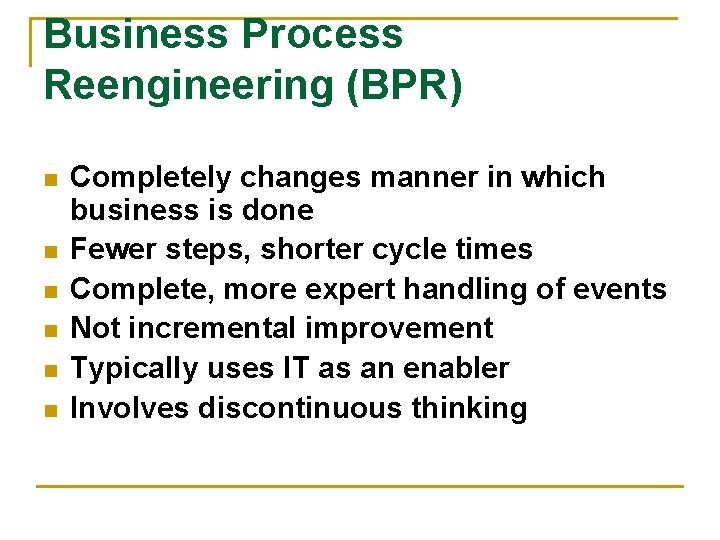 Business Process Reengineering (BPR)

- Completely changes manner in which business is done
- Fewer steps, shorter cycle times
- Complete, more expert handling of events
- Not incremental improvement
- Typically uses IT as an enabler
- Involves discontinuous thinking